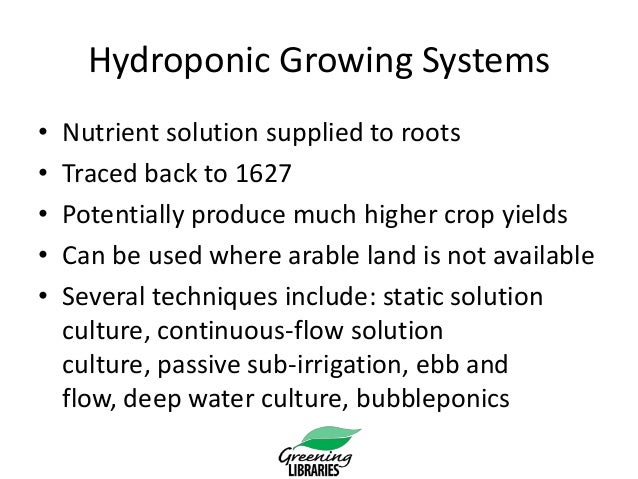 Hydroponic Growing Systems

• Nutrient solution supplied to roots
• Traced back to 1627
• Potentially produce much higher crop yields
• Can be used where arable land is not available
• Several techniques include: static solution culture, continuous-flow solution culture, passive sub-irrigation, ebb and flow, deep water culture, bubbleponics

Greening
LIBRARIES